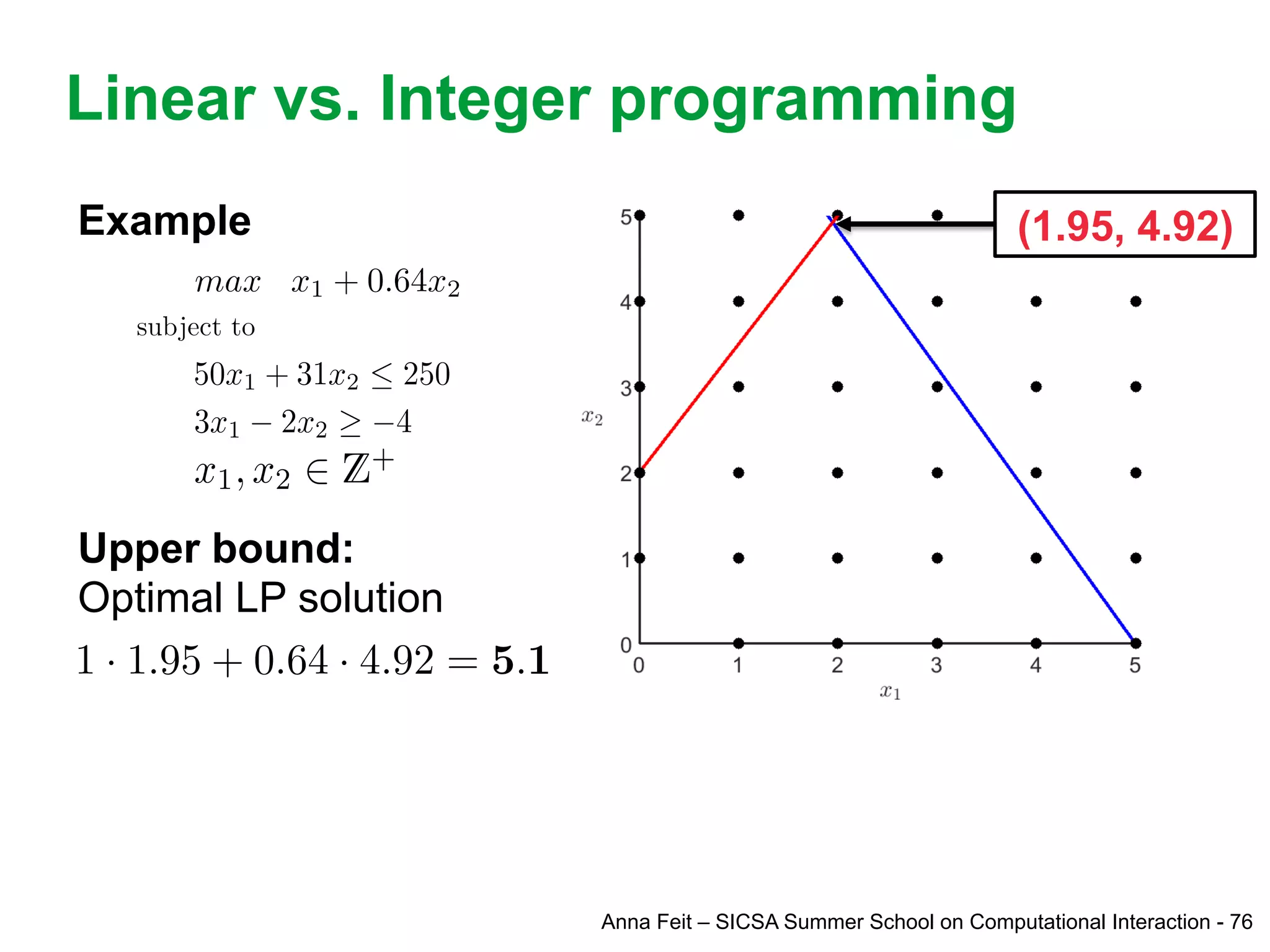 Linear vs. Integer programming

Example

$max \quad x_1 + 0.64x_2$

subject to

$50x_1 + 31x_2 \leq 250$

$3x_1 - 2x_2 \geq -4$

$x_1, x_2 \in \mathbb{Z}^+$

Upper bound:
Optimal LP solution

$1 \cdot 1.95 + 0.64 \cdot 4.92 = \mathbf{5.1}$

(1.95, 4.92)

5
4
3
2
1
0
$x_2$
0 1 2 3 4 5
$x_1$

Anna Feit – SICSA Summer School on Computational Interaction - 76